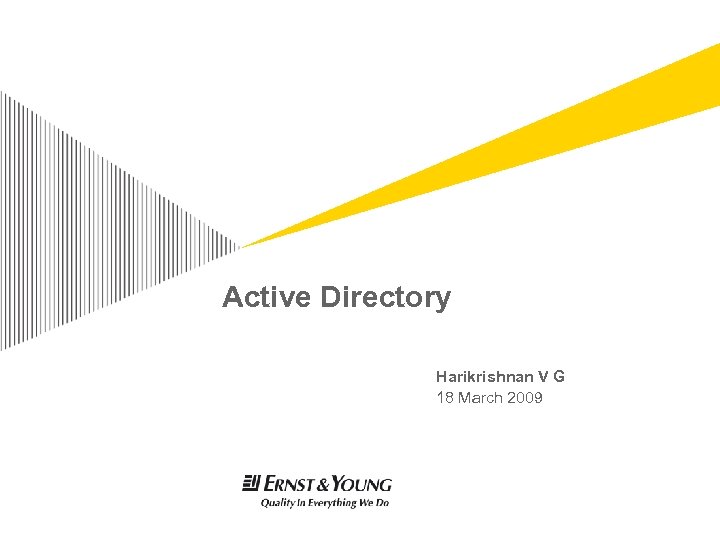 Active Directory

Harikrishnan V G
18 March 2009

ERNST & YOUNG
Quality In Everything We Do